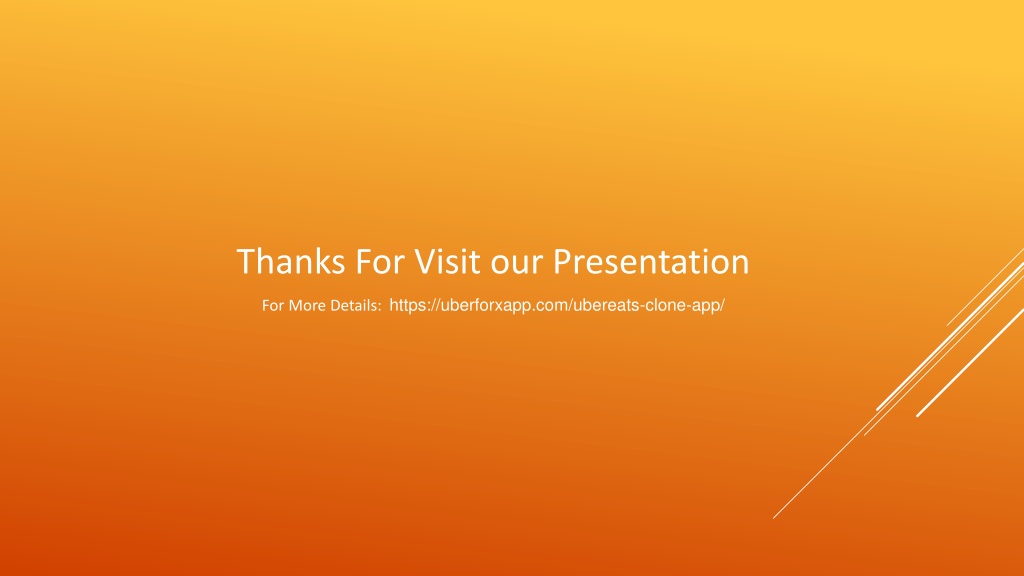 Thanks For Visit our Presentation

For More Details: https://uberforxapp.com/ubereats-clone-app/